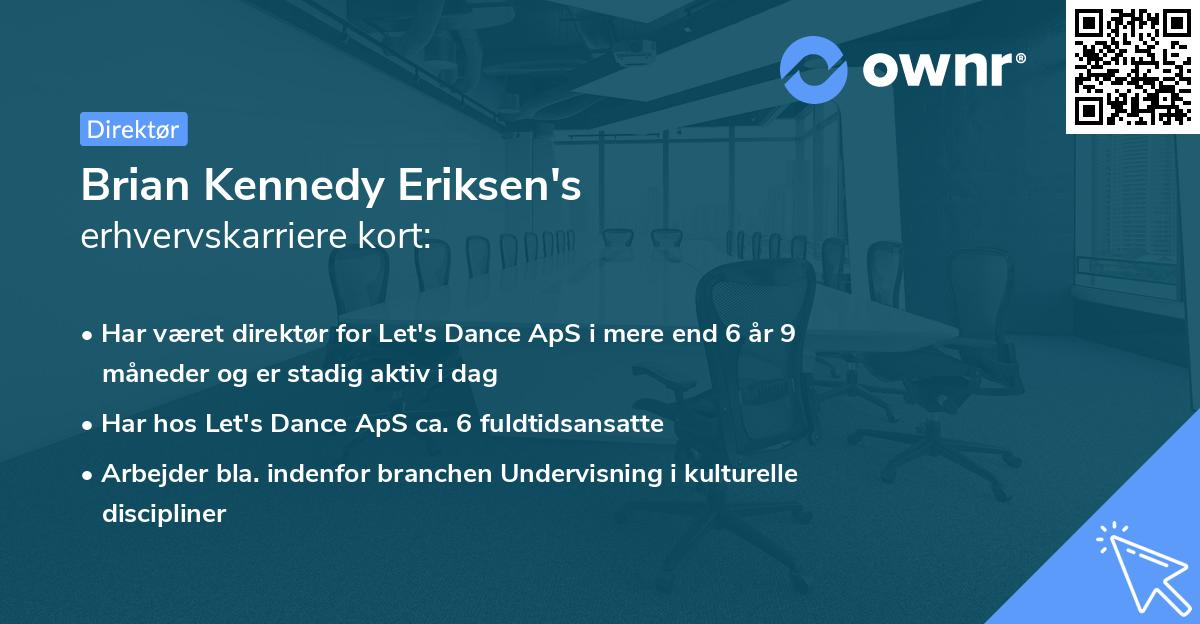 ownr®

Direktør

Brian Kennedy Eriksen's
erhvervskarriere kort:

• Har været direktør for Let's Dance ApS i mere end 6 år 9 måneder og er stadig aktiv i dag

• Har hos Let's Dance ApS ca. 6 fuldtidsansatte

• Arbejder bla. indenfor branchen Undervisning i kulturelle discipliner